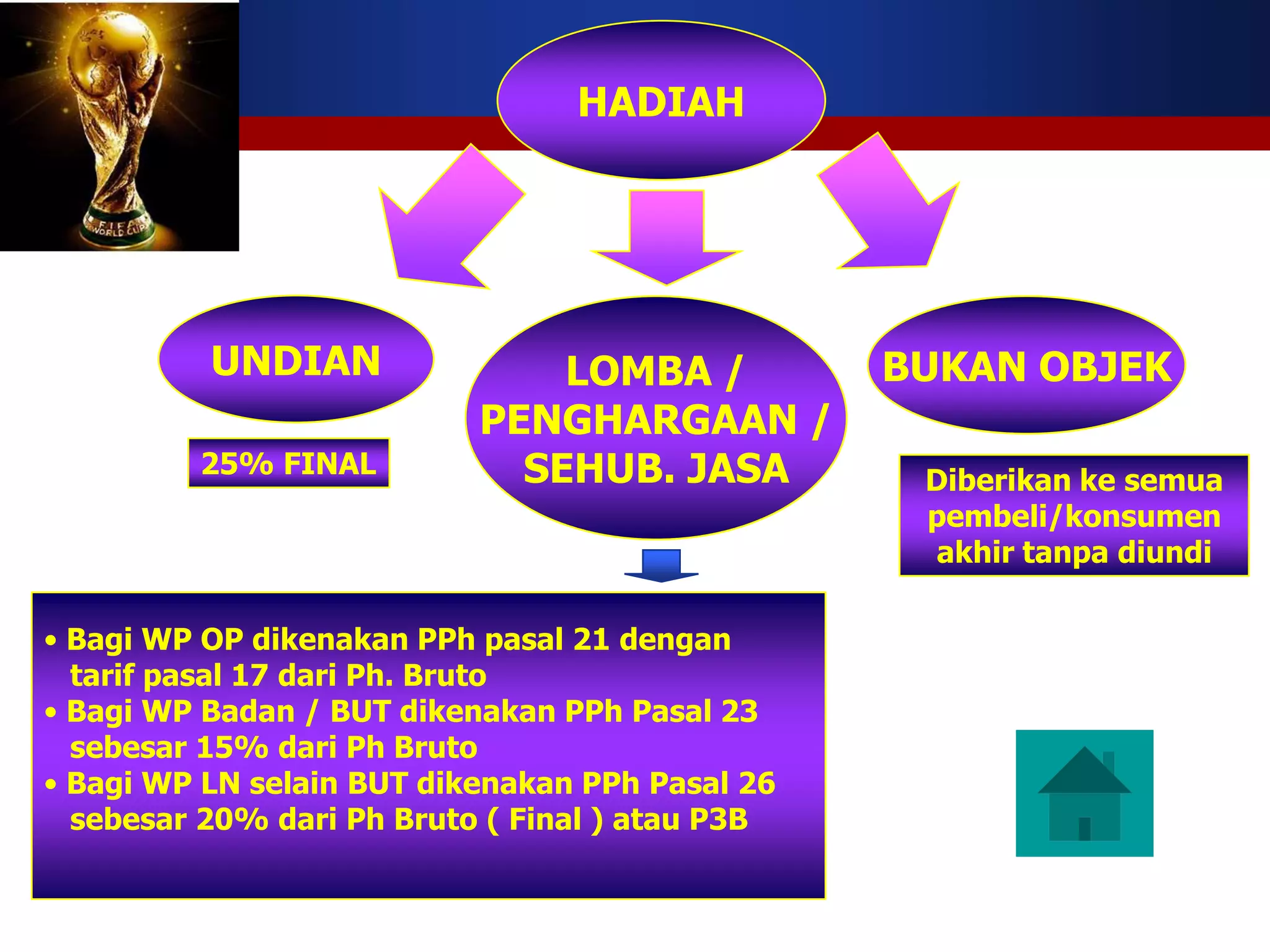 FIFA WORLD CUP

HADIAH

UNDIAN

25% FINAL

LOMBA / PENGHARGAAN / SEHUB. JASA

BUKAN OBJEK

Diberikan ke semua pembeli/konsumen akhir tanpa diundi

• Bagi WP OP dikenakan PPh pasal 21 dengan tarif pasal 17 dari Ph. Bruto
• Bagi WP Badan / BUT dikenakan PPh Pasal 23 sebesar 15% dari Ph Bruto
• Bagi WP LN selain BUT dikenakan PPh Pasal 26 sebesar 20% dari Ph Bruto ( Final ) atau P3B